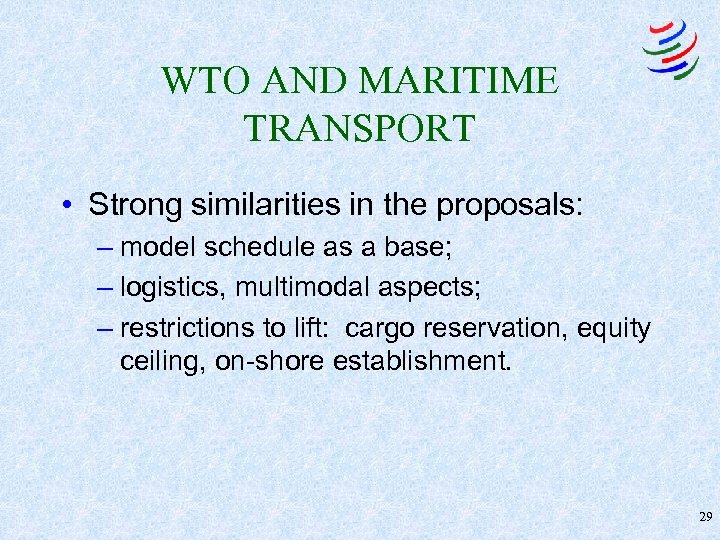 WTO AND MARITIME TRANSPORT

• Strong similarities in the proposals:
– model schedule as a base;
– logistics, multimodal aspects;
– restrictions to lift: cargo reservation, equity ceiling, on-shore establishment.

29